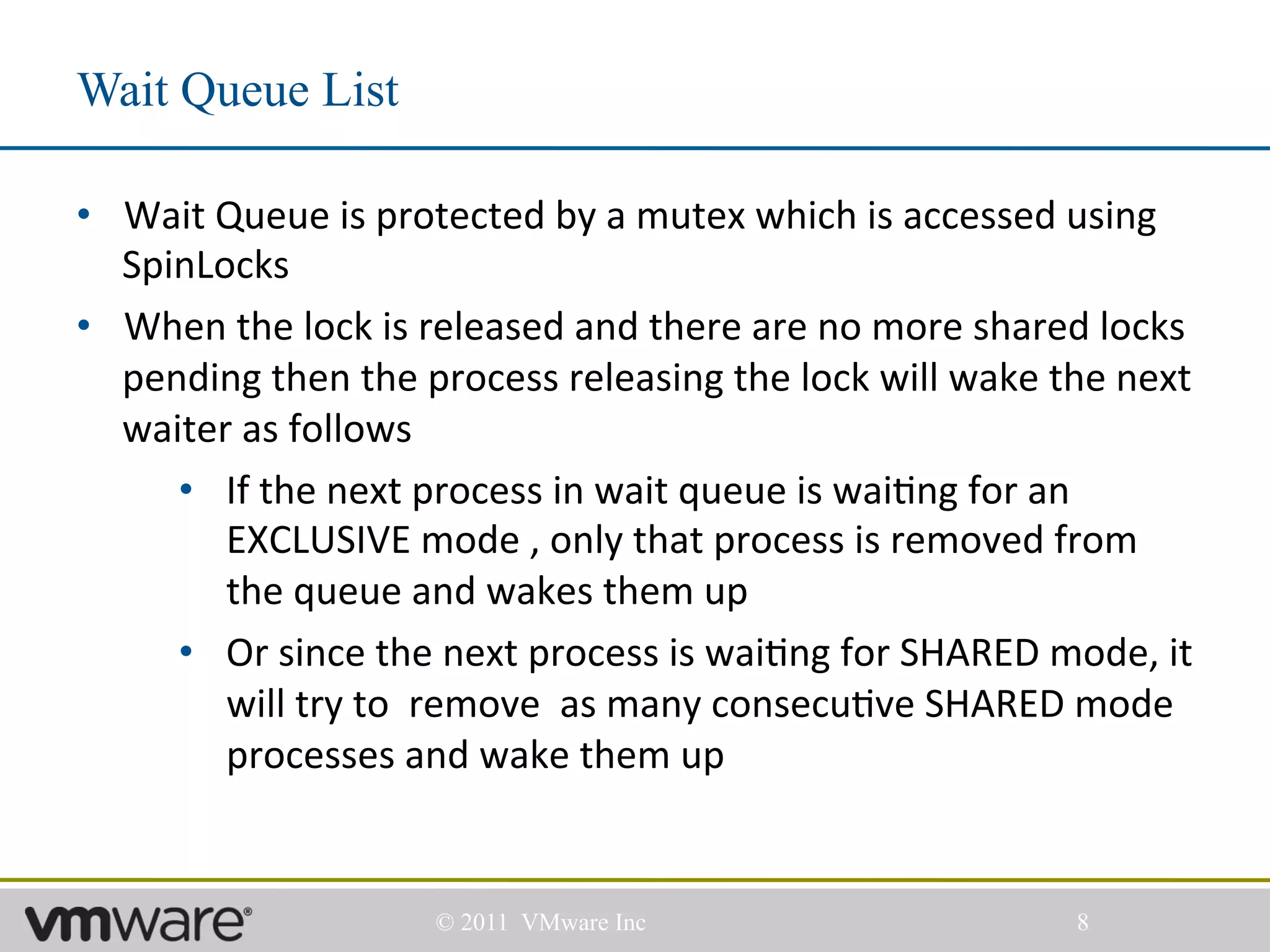 Wait Queue List

• Wait Queue is protected by a mutex which is accessed using SpinLocks

• When the lock is released and there are no more shared locks pending then the process releasing the lock will wake the next waiter as follows

• If the next process in wait queue is waiting for an EXCLUSIVE mode , only that process is removed from the queue and wakes them up

• Or since the next process is waiting for SHARED mode, it will try to remove as many consecutive SHARED mode processes and wake them up

vmware®

© 2011 VMware Inc

8